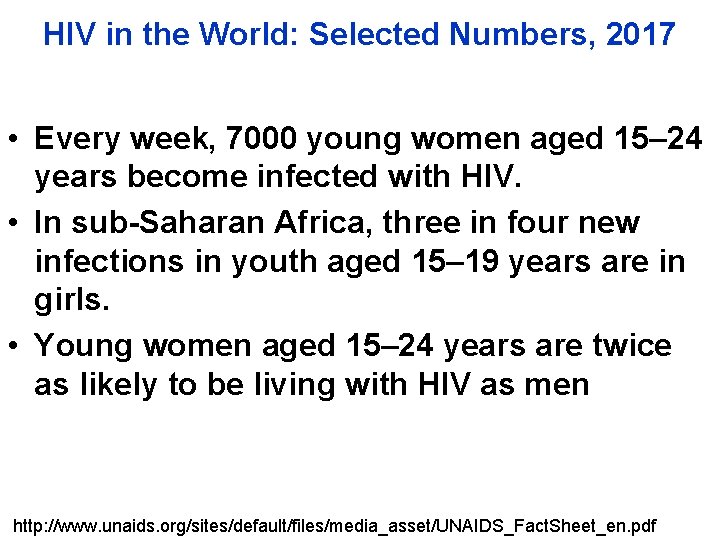 HIV in the World: Selected Numbers, 2017

• Every week, 7000 young women aged 15–24 years become infected with HIV.
• In sub-Saharan Africa, three in four new infections in youth aged 15–19 years are in girls.
• Young women aged 15–24 years are twice as likely to be living with HIV as men

http://www.unaids.org/sites/default/files/media_asset/UNAIDS_FactSheet_en.pdf